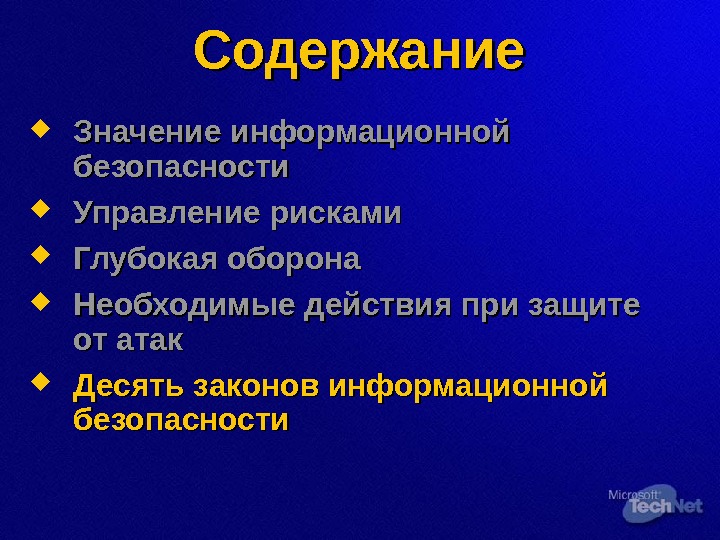 Содержание

Значение информационной безопасности

Управление рисками

Глубокая оборона

Необходимые действия при защите от атак

Десять законов информационной безопасности

Microsoft TechNet